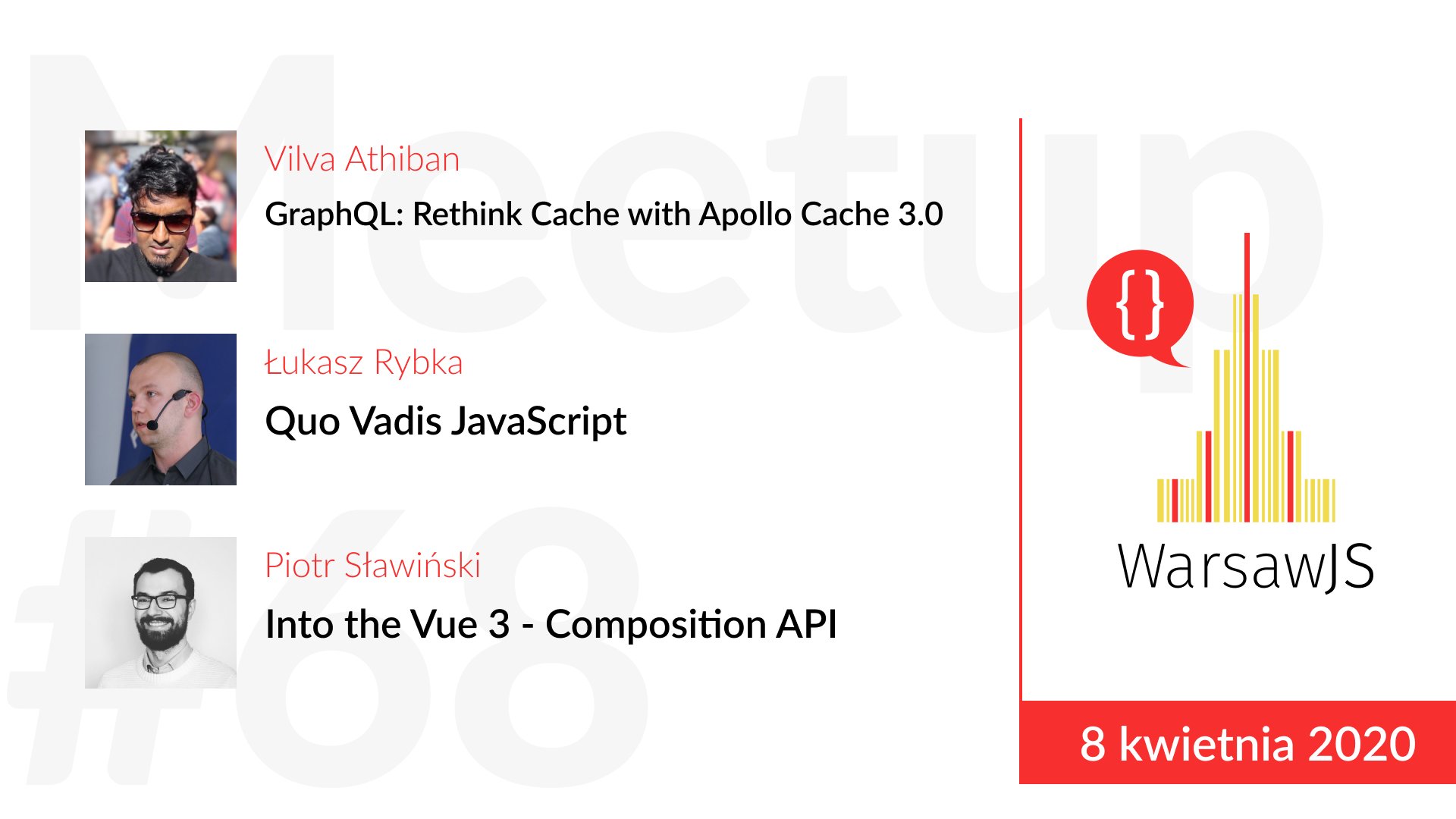 Meetup #68

Vilva Athiban

GraphQL: Rethink Cache with Apollo Cache 3.0

Łukasz Rybka

Quo Vadis JavaScript

Piotr Sławiński

Into the Vue 3 - Composition API

{}

WarsawJS

8 kwietnia 2020